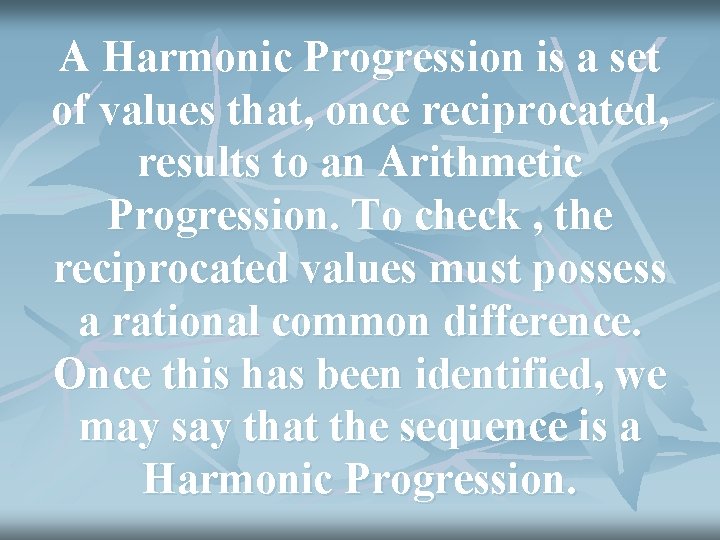 A Harmonic Progression is a set of values that, once reciprocated, results to an Arithmetic Progression. To check , the reciprocated values must possess a rational common difference. Once this has been identified, we may say that the sequence is a Harmonic Progression.